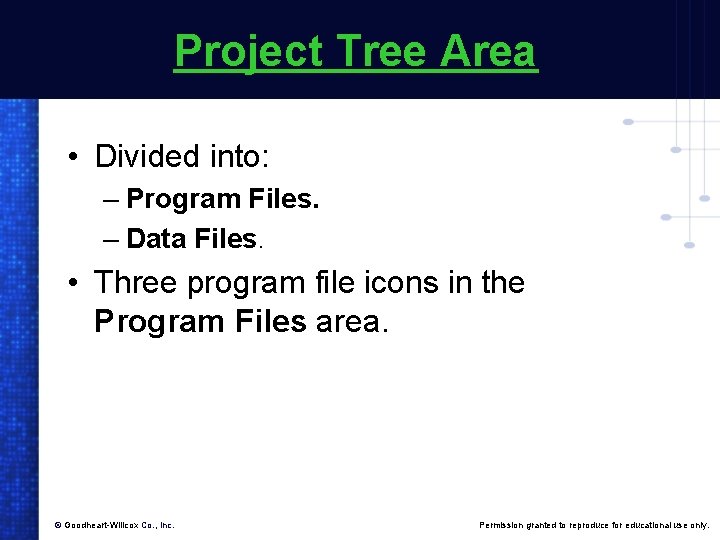 Project Tree Area

• Divided into:
– Program Files.
– Data Files.
• Three program file icons in the Program Files area.

© Goodheart-Willcox Co., Inc.

Permission granted to reproduce for educational use only.